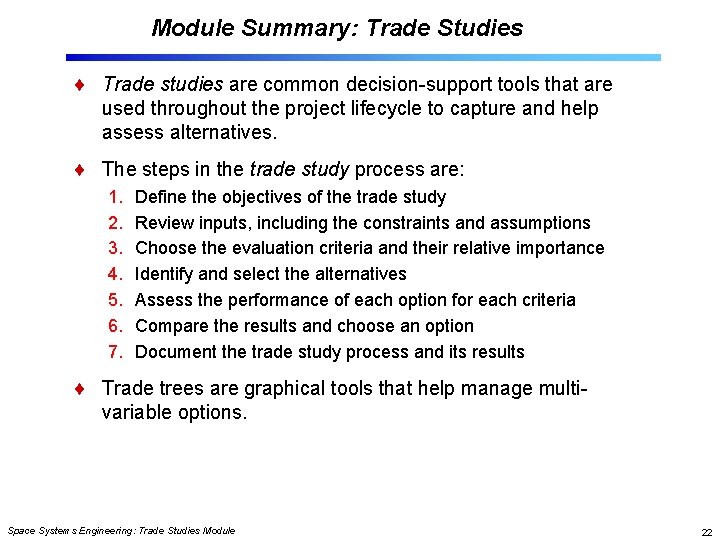 Module Summary: Trade Studies

♦ Trade studies are common decision-support tools that are used throughout the project lifecycle to capture and help assess alternatives.

♦ The steps in the trade study process are:

1. Define the objectives of the trade study
2. Review inputs, including the constraints and assumptions
3. Choose the evaluation criteria and their relative importance
4. Identify and select the alternatives
5. Assess the performance of each option for each criteria
6. Compare the results and choose an option
7. Document the trade study process and its results

♦ Trade trees are graphical tools that help manage multi-variable options.

Space Systems Engineering: Trade Studies Module

22